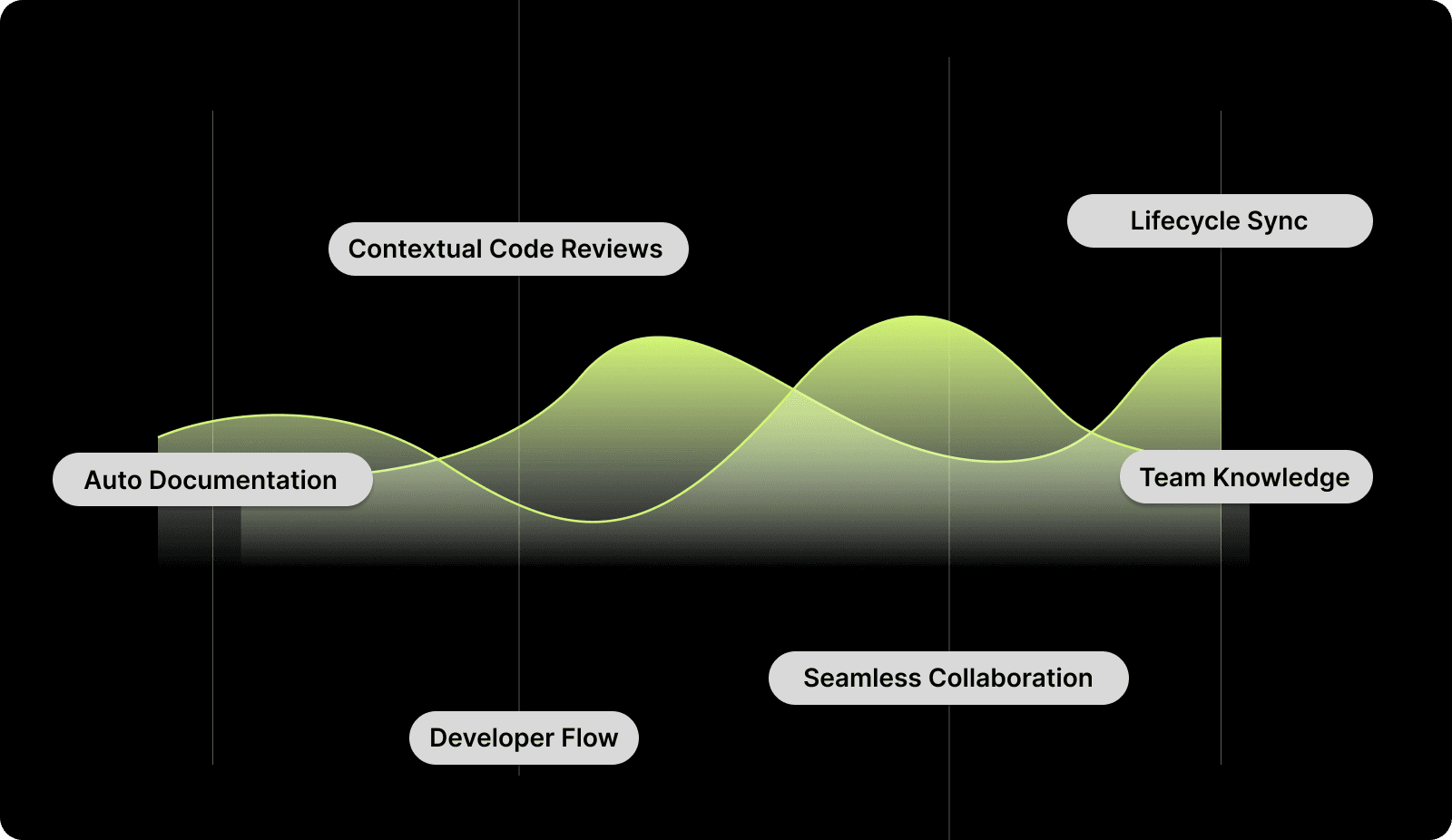 Lifecycle Sync

Contextual Code Reviews

Auto Documentation

Team Knowledge

Seamless Collaboration

Developer Flow